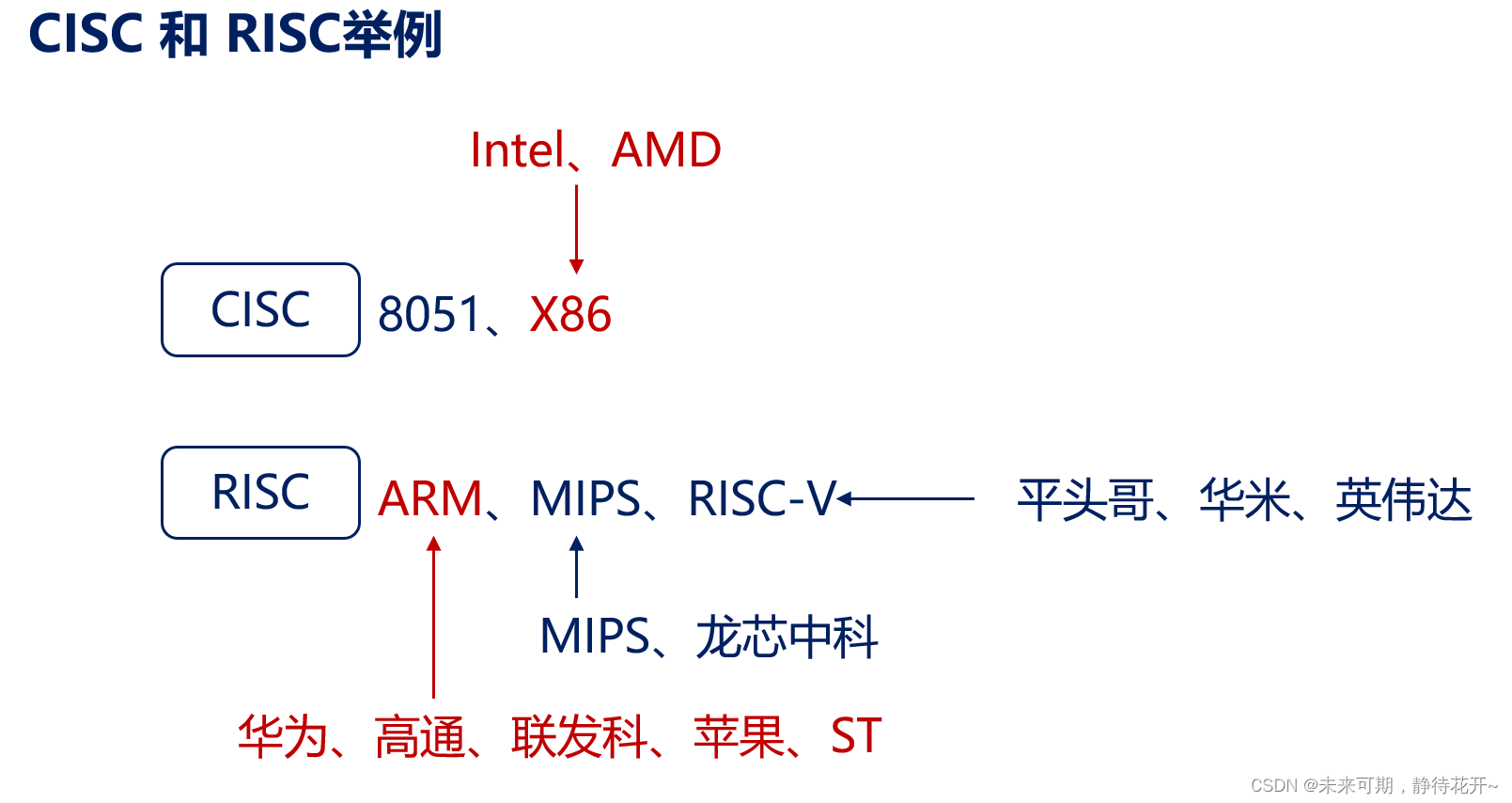 CISC 和 RISC举例

Intel、AMD

CISC

8051、X86

RISC

ARM、MIPS、RISC-V

平头哥、华米、英伟达

MIPS、龙芯中科

华为、高通、联发科、苹果、ST

CSDN @未来可期，静待花开~